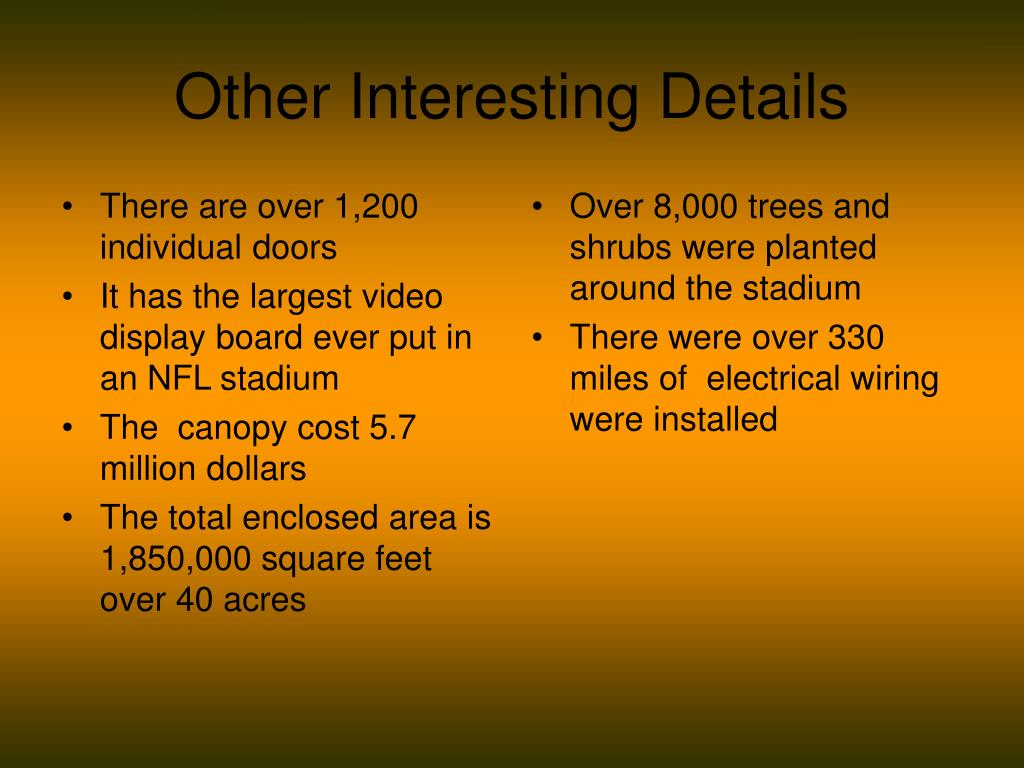 Other Interesting Details

• There are over 1,200 individual doors
• It has the largest video display board ever put in an NFL stadium
• The canopy cost 5.7 million dollars
• The total enclosed area is 1,850,000 square feet over 40 acres

• Over 8,000 trees and shrubs were planted around the stadium
• There were over 330 miles of electrical wiring were installed